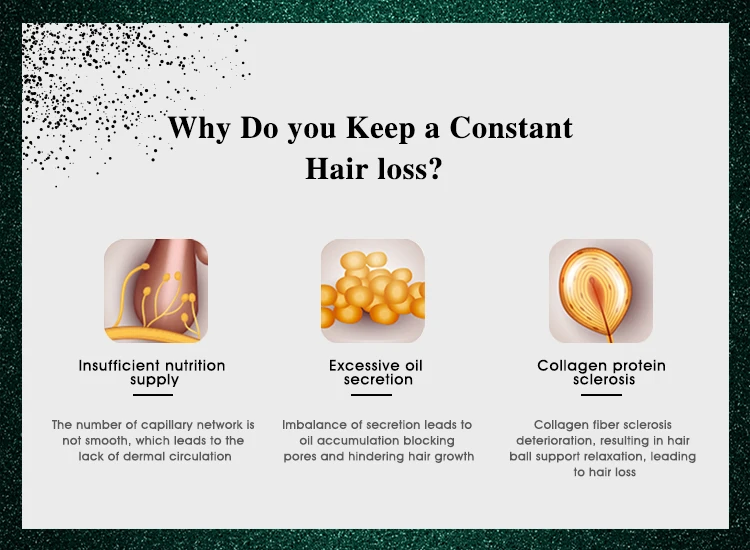 Why Do you Keep a Constant Hair loss?

Insufficient nutrition supply

The number of capillary network is not smooth, which leads to the lack of dermal circulation

Excessive oil secretion

Imbalance of secretion leads to oil accumulation blocking pores and hindering hair growth

Collagen protein sclerosis

Collagen fiber sclerosis deterioration, resulting in hair ball support relaxation, leading to hair loss